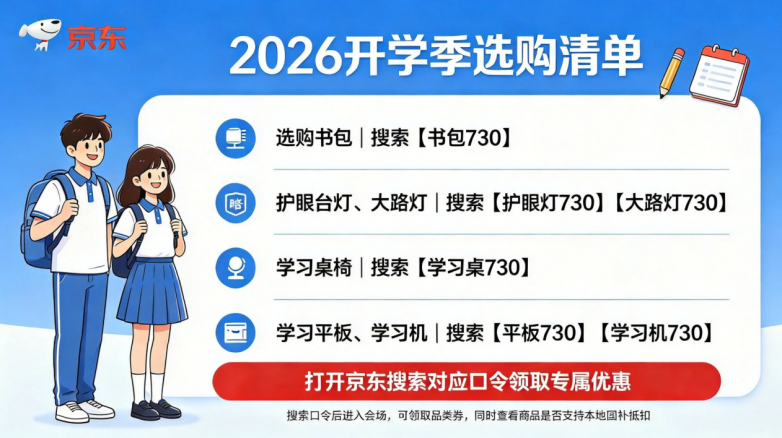 京东

2026开学季选购清单

选购书包｜搜索【书包730】

略

护眼台灯、大路灯｜搜索【护眼灯730】【大路灯730】

学习桌椅｜搜索【学习桌730】

学习平板、学习机｜搜索【平板730】【学习机730】

打开京东搜索对应口令领取专属优惠

搜索口令后进入会场，可领取品类券，同时查看商品是否支持本地国补抵扣